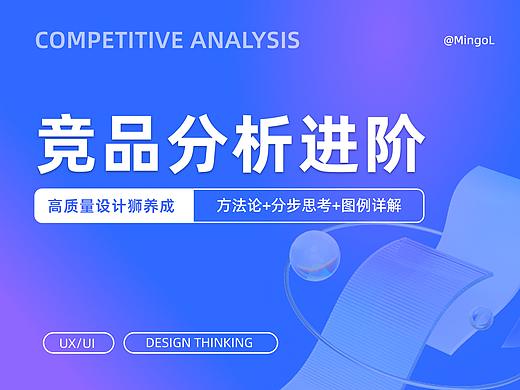 COMPETITIVE ANALYSIS

@MingoL

竞品分析进阶

高质量设计狮养成

方法论+分步思考+图例详解

UX/UI

DESIGN THINKING